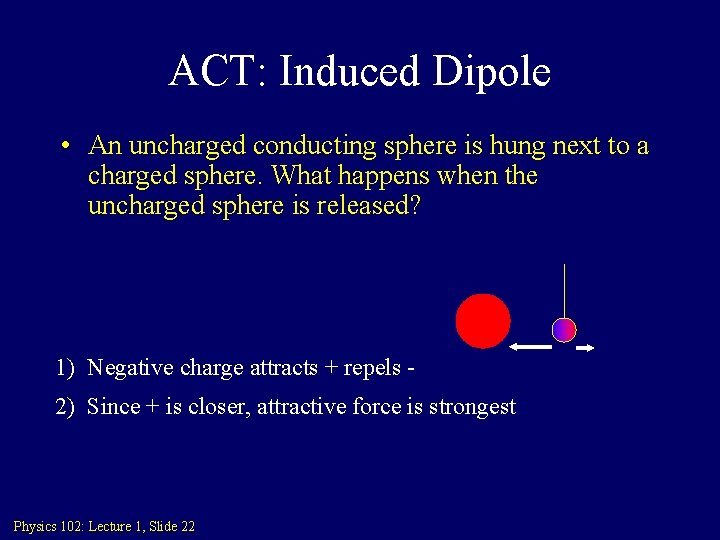 ACT: Induced Dipole

• An uncharged conducting sphere is hung next to a charged sphere. What happens when the uncharged sphere is released?

1) Negative charge attracts + repels -

2) Since + is closer, attractive force is strongest

Physics 102: Lecture 1, Slide 22